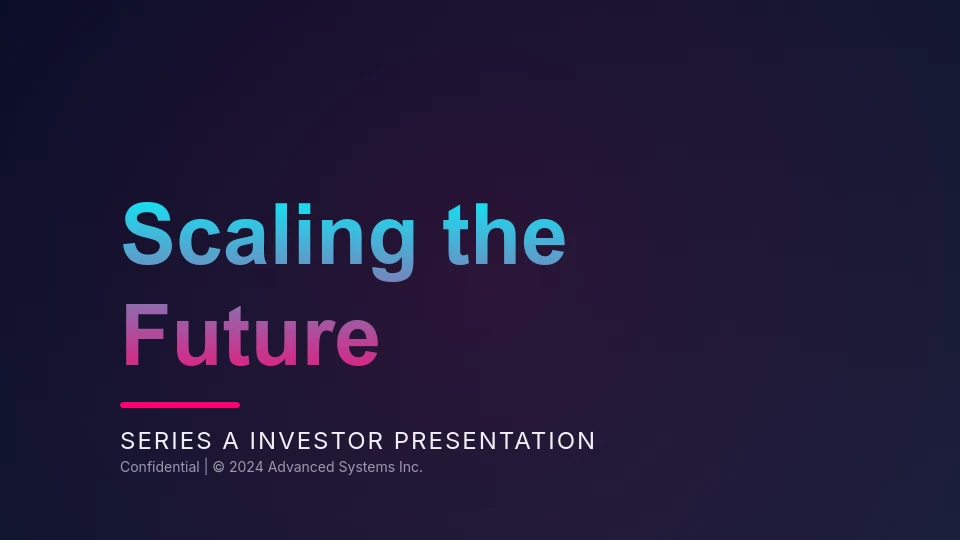 Scaling the Future

SERIES A INVESTOR PRESENTATION
Confidential | © 2024 Advanced Systems Inc.